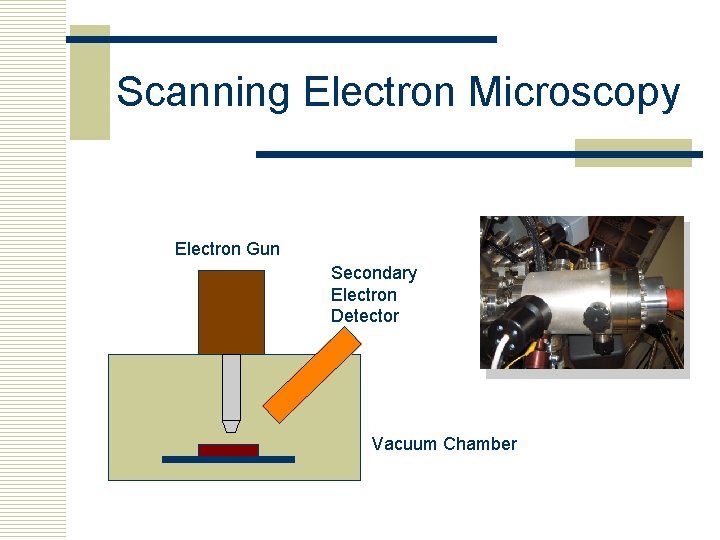 Scanning Electron Microscopy

Electron Gun

Secondary Electron Detector

Vacuum Chamber